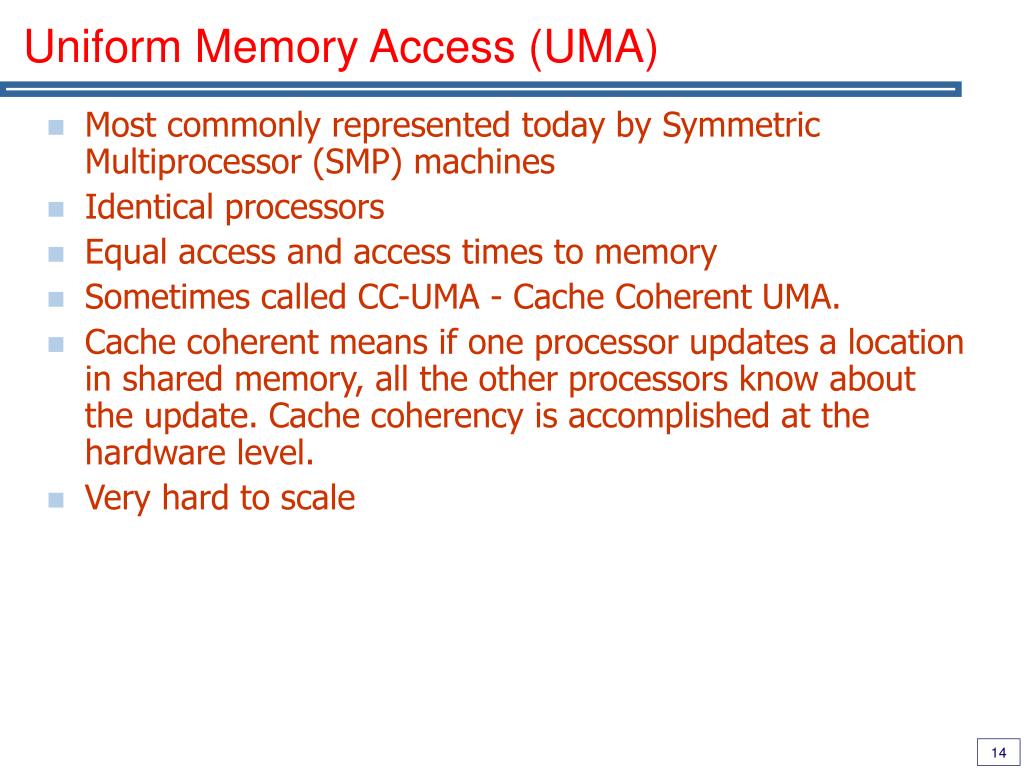 Uniform Memory Access (UMA)

- Most commonly represented today by Symmetric Multiprocessor (SMP) machines
- Identical processors
- Equal access and access times to memory
- Sometimes called CC-UMA - Cache Coherent UMA.
- Cache coherent means if one processor updates a location in shared memory, all the other processors know about the update. Cache coherency is accomplished at the hardware level.
- Very hard to scale

14